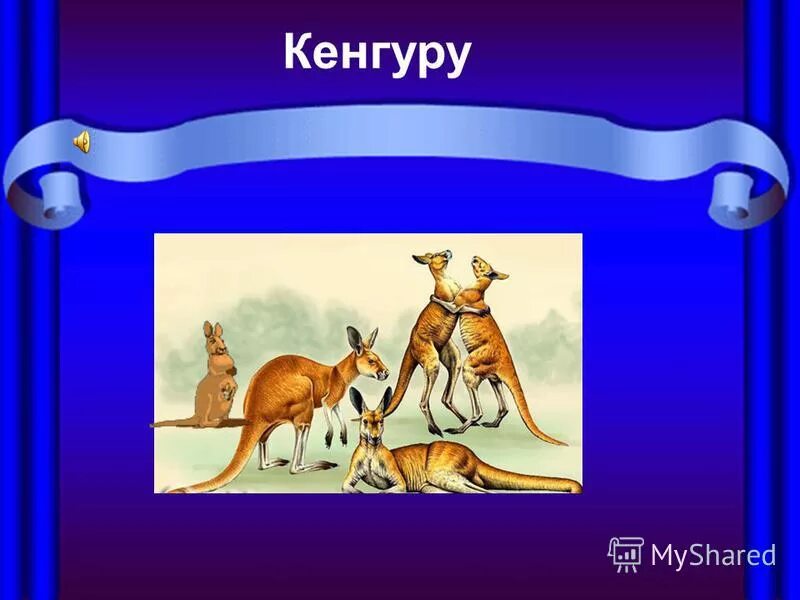 Кенгуру

MyShared